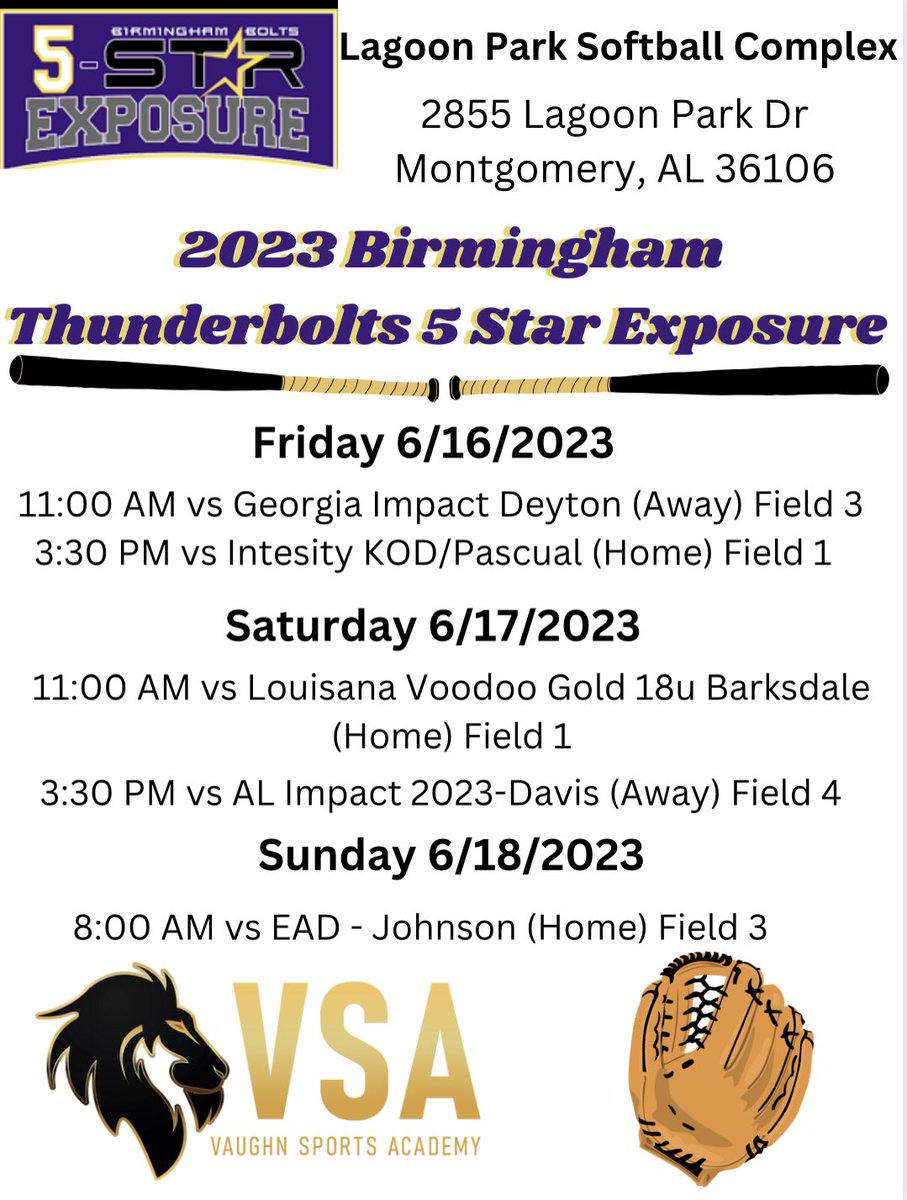 BIRMINGHAM BOLTS
5-STAR
EXPOSURE

Lagoon Park Softball Complex

2855 Lagoon Park Dr
Montgomery, AL 36106

2023 Birmingham Thunderbolts 5 Star Exposure

Friday 6/16/2023

11:00 AM vs Georgia Impact Deyton (Away) Field 3
3:30 PM vs Intesity KOD/Pascual (Home) Field 1

Saturday 6/17/2023

11:00 AM vs Louisana Voodoo Gold 18u Barksdale (Home) Field 1

3:30 PM vs AL Impact 2023-Davis (Away) Field 4

Sunday 6/18/2023

8:00 AM vs EAD - Johnson (Home) Field 3

VSA
VAUGHN SPORTS ACADEMY